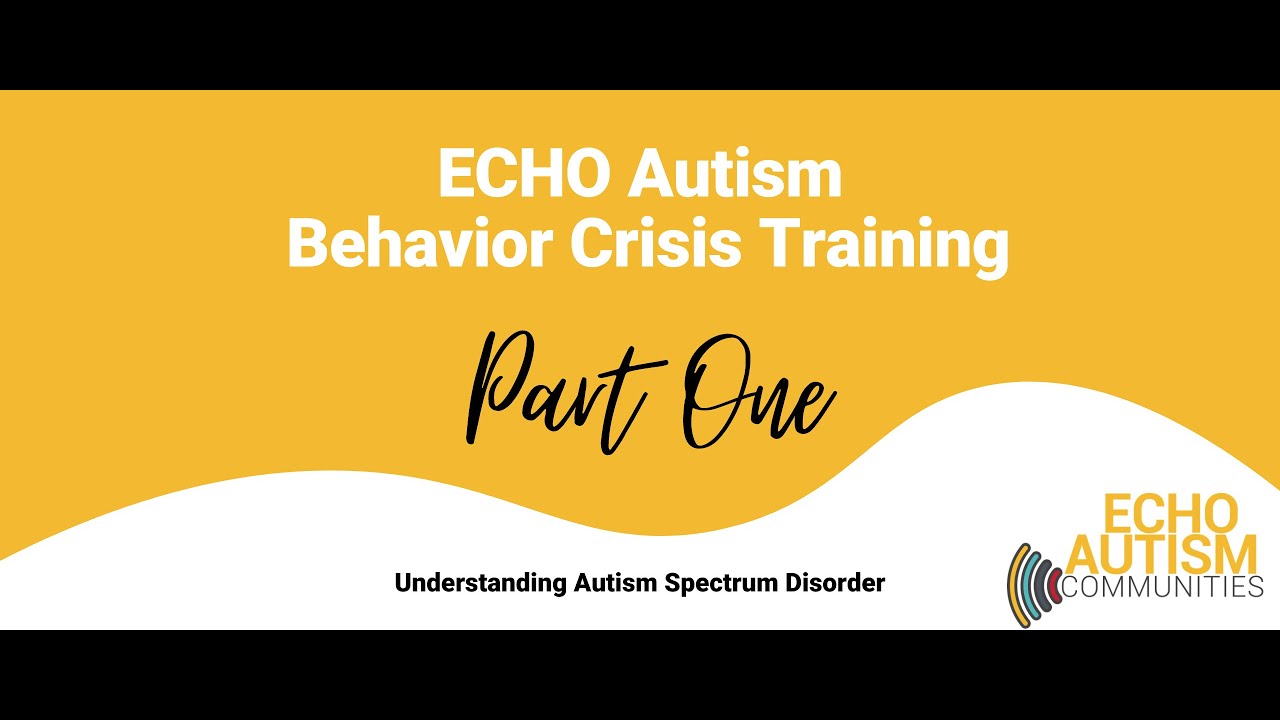 ECHO Autism
Behavior Crisis Training

Part One

Understanding Autism Spectrum Disorder

ECHO
AUTISM
COMMUNITIES